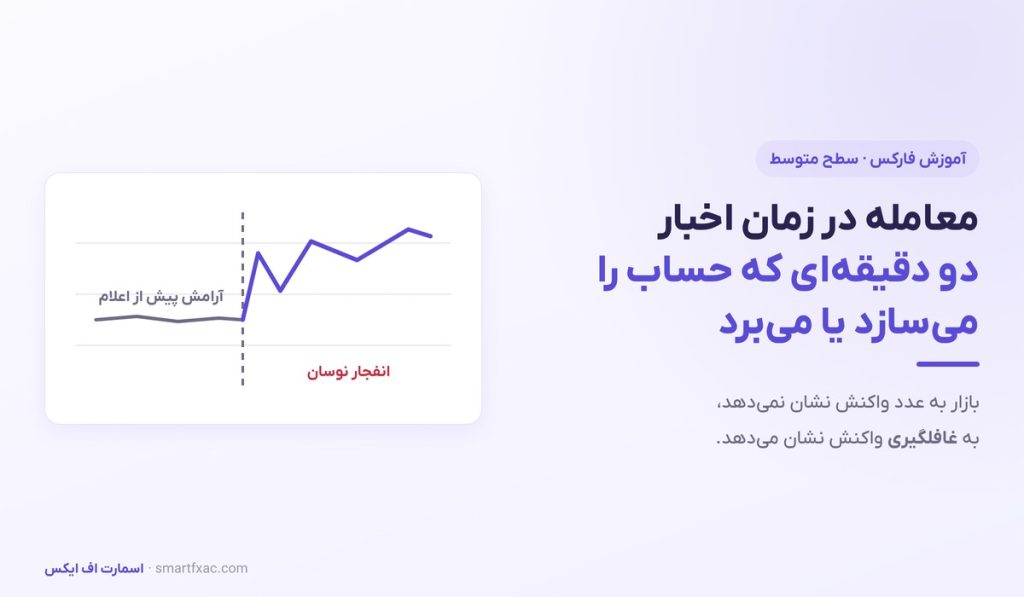 آموزش فارکس · سطح متوسط

معامله در زمان اخبار
دو دقیقه‌ای که حساب را
می‌سازد یا می‌برد

بازار به عدد واکنش نشان نمی‌دهد،
به غافلگیری واکنش نشان می‌دهد.

آرامش پیش از اعلام

انفجار نوسان

اسمارت اف ایکس · smartfxac.com